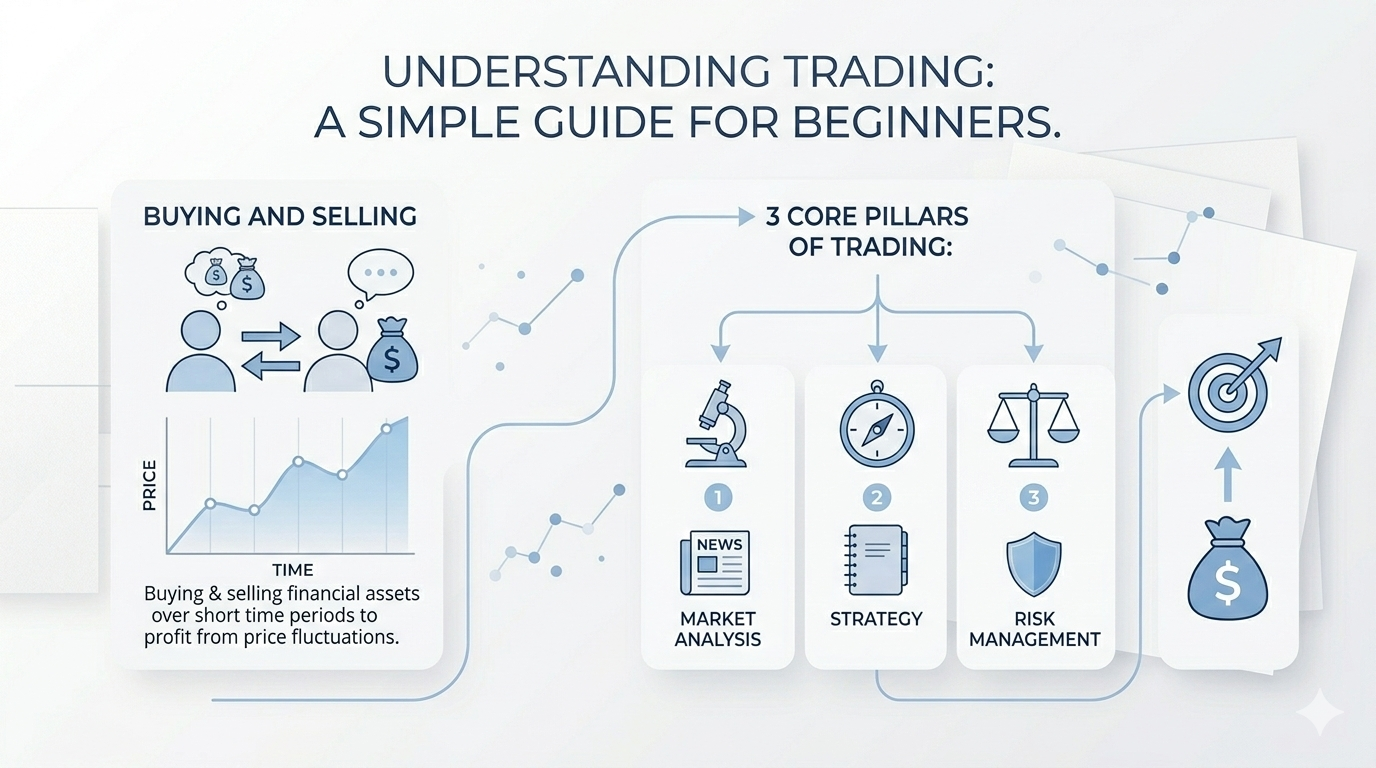 UNDERSTANDING TRADING:
A SIMPLE GUIDE FOR BEGINNERS.

BUYING AND SELLING

$ $

...

$

PRICE

TIME

Buying & selling financial assets over short time periods to profit from price fluctuations.

3 CORE PILLARS OF TRADING:

1

NEWS

MARKET ANALYSIS

2

STRATEGY

3

RISK MANAGEMENT

$